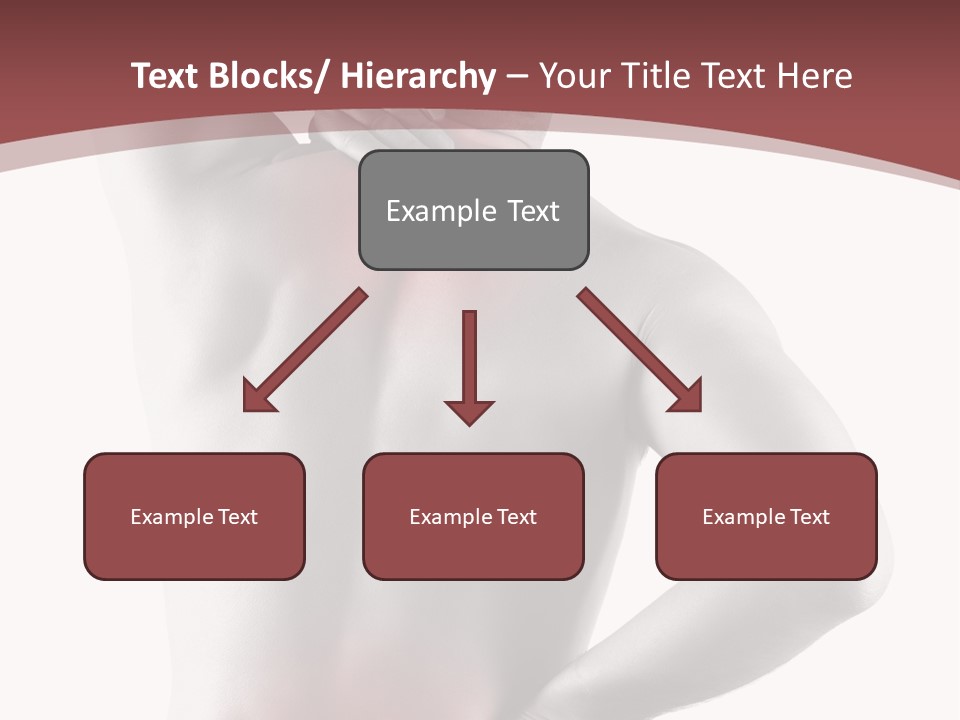 Text Blocks/ Hierarchy – Your Title Text Here

Example Text

Example Text

Example Text

Example Text